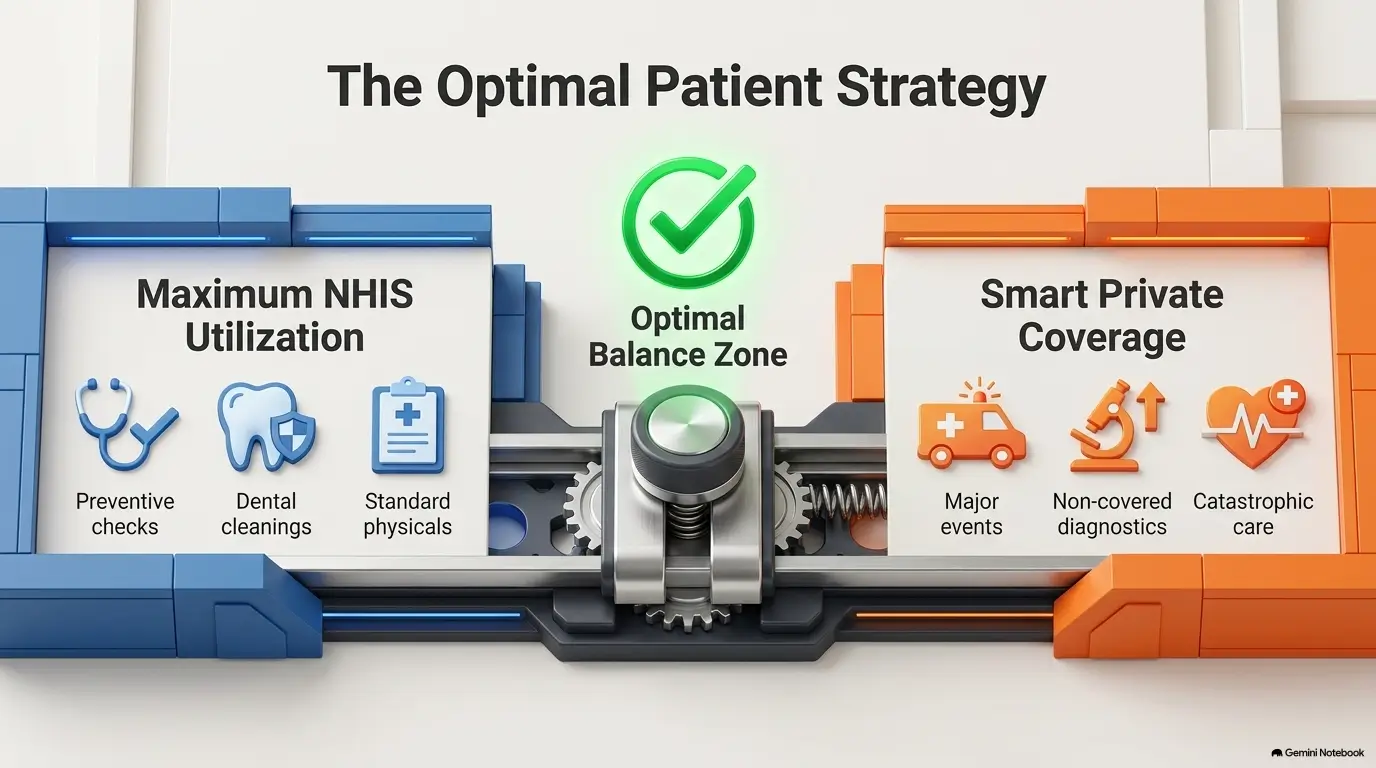 The Optimal Patient Strategy

Maximum NHIS Utilization

Preventive checks

Dental cleanings

Standard physicals

Optimal Balance Zone

Smart Private Coverage

Major events

Non-covered diagnostics

Catastrophic care

Gemini Notebook